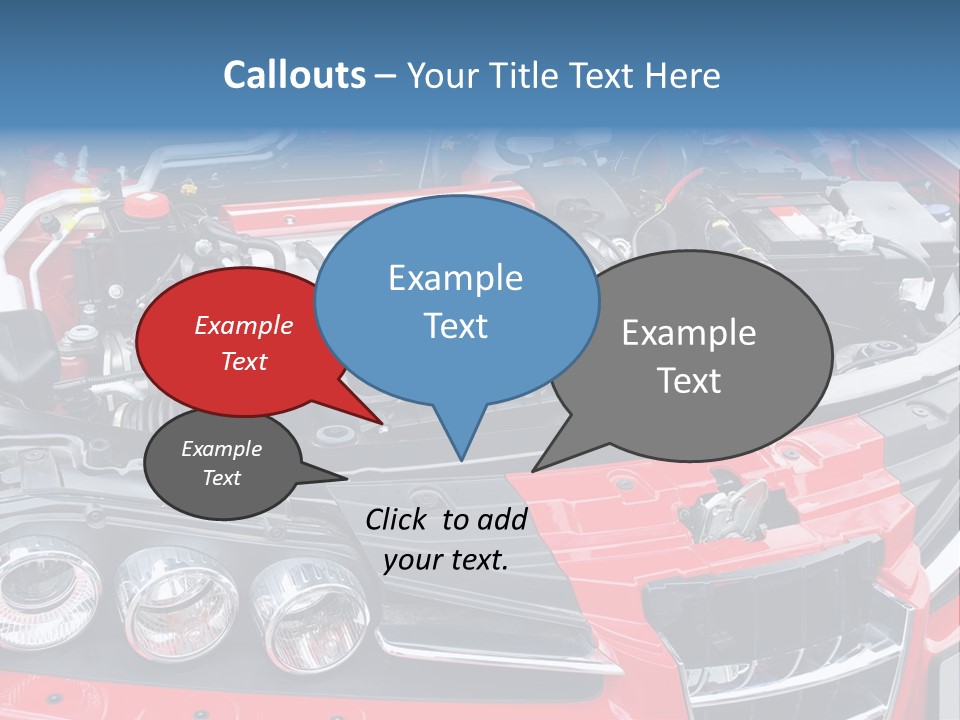 Callouts – Your Title Text Here

Example Text

Example Text

Example Text

Example Text

Click to add your text.